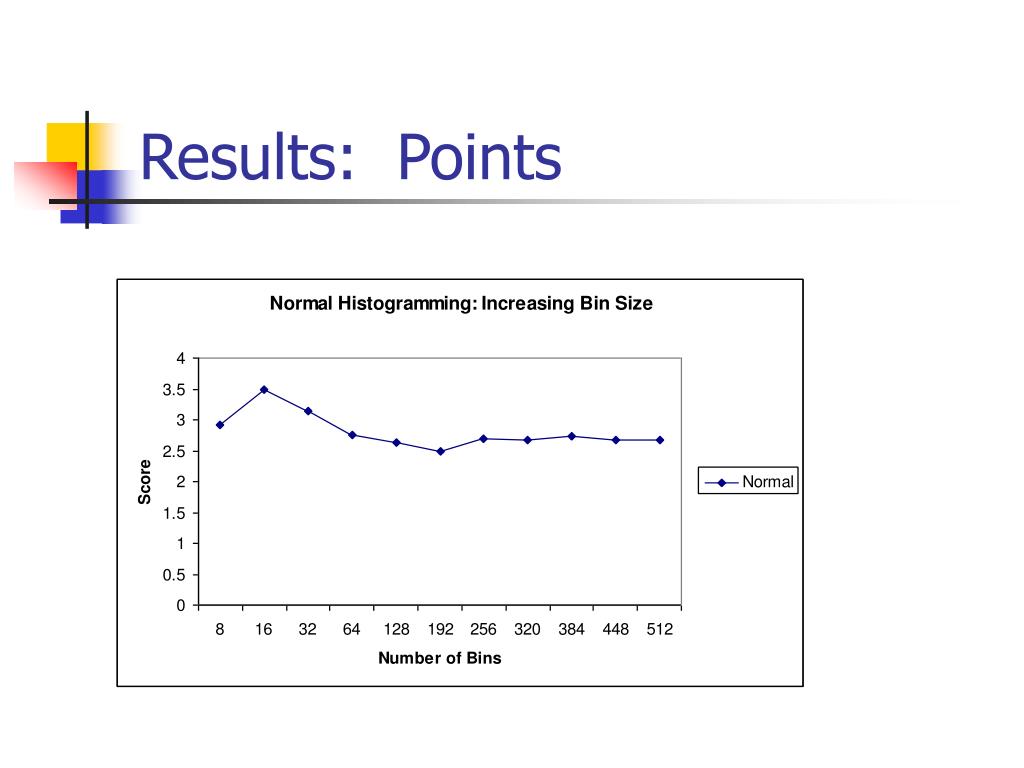 Results: Points

Normal Histogramming: Increasing Bin Size

4
3.5
3
2.5
2
1.5
1
0.5
0

Score

8 16 32 64 128 192 256 320 384 448 512

Number of Bins

Normal